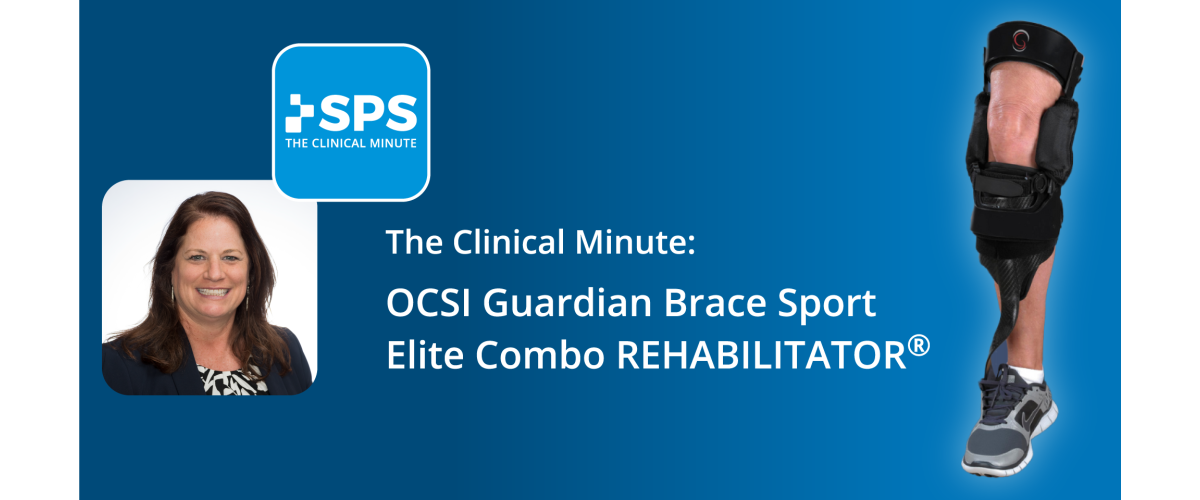 SPS
THE CLINICAL MINUTE

The Clinical Minute:

OCSI Guardian Brace Sport Elite Combo REHABILITATOR®